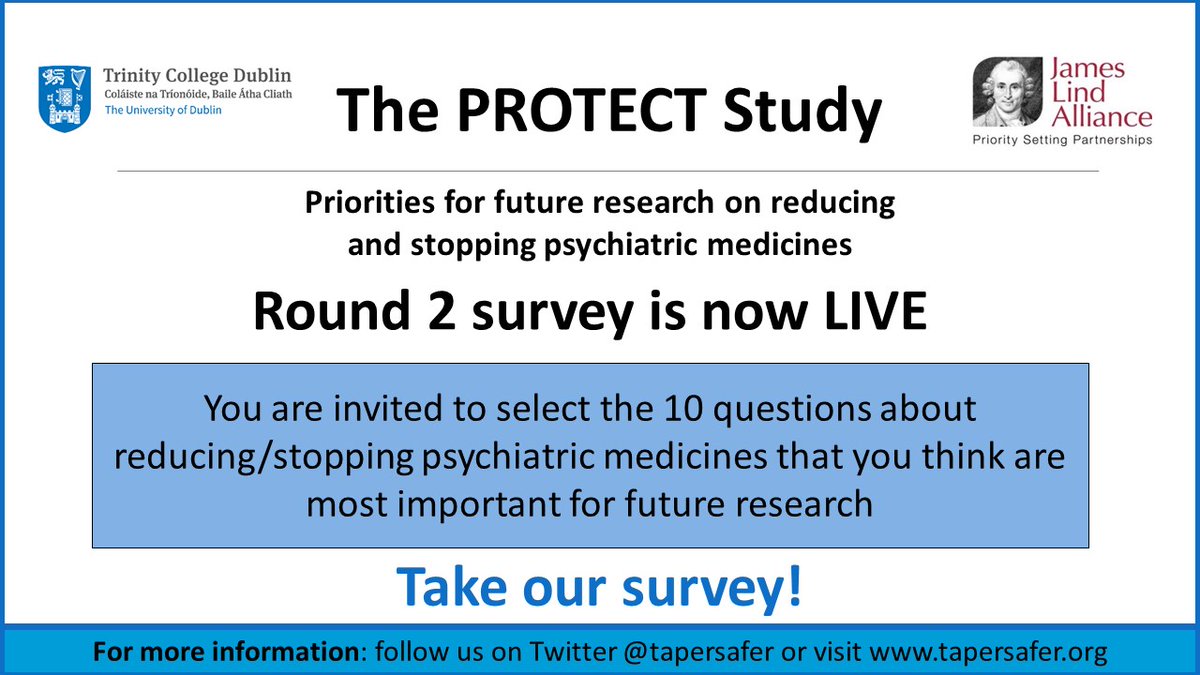 Trinity College Dublin
Coláiste na Tríonóide, Baile Átha Cliath
The University of Dublin

The PROTECT Study

James Lind Alliance
Priority Setting Partnerships

Priorities for future research on reducing and stopping psychiatric medicines

Round 2 survey is now LIVE

You are invited to select the 10 questions about reducing/stopping psychiatric medicines that you think are most important for future research

Take our survey!

For more information: follow us on Twitter @tapersafer or visit www.tapersafer.org